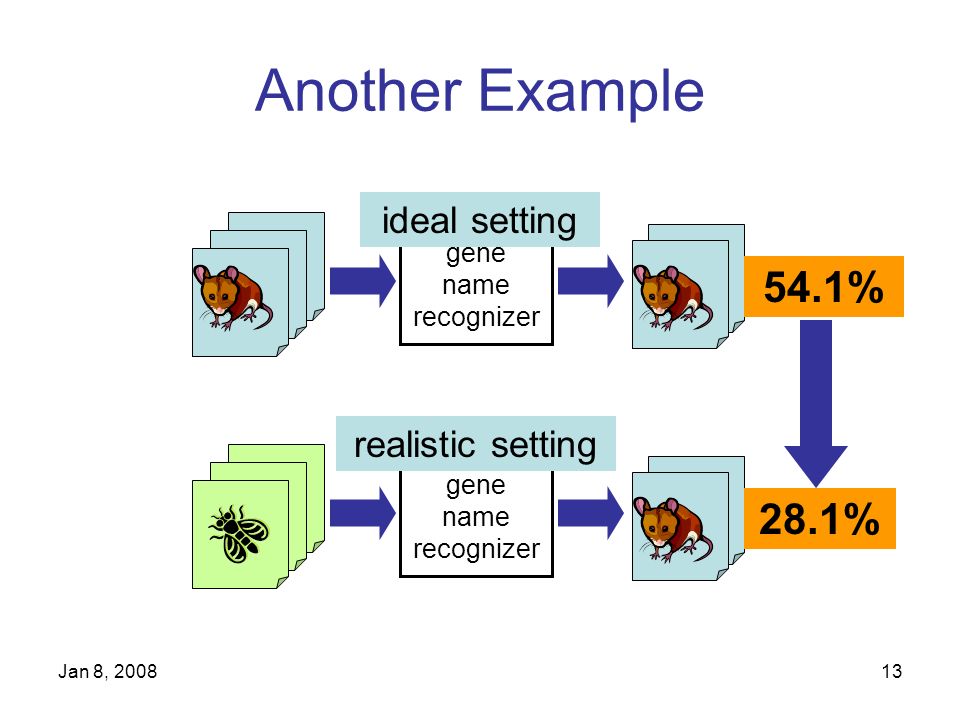 Another Example

ideal setting

gene name recognizer

54.1%

realistic setting

gene name recognizer

28.1%

Jan 8, 2008

13